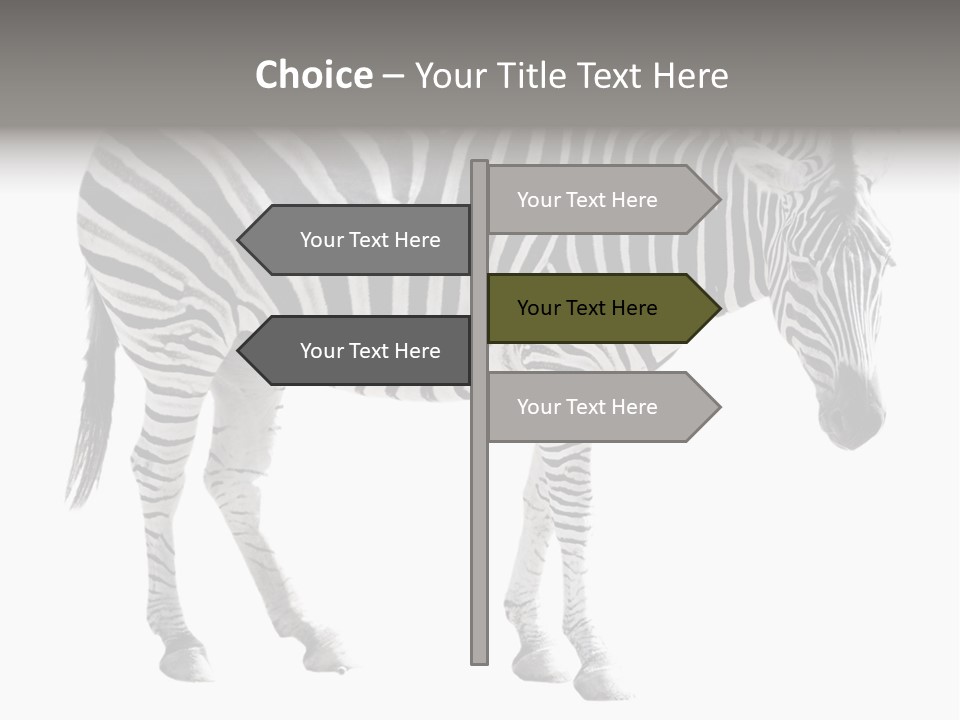 Choice – Your Title Text Here

Your Text Here

Your Text Here

Your Text Here

Your Text Here

Your Text Here